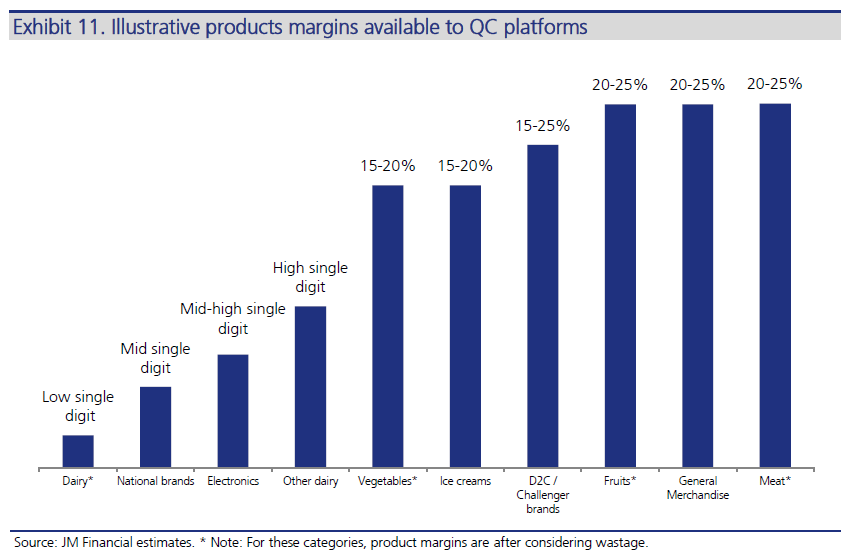 Exhibit 11. Illustrative products margins available to QC platforms

Low single digit
Mid single digit
Mid-high single digit
High single digit
15-20%
15-20%
15-25%
20-25%
20-25%
20-25%

Dairy*
National brands
Electronics
Other dairy
Vegetables*
Ice creams
D2C / Challenger brands
Fruits*
General Merchandise
Meat*

Source: JM Financial estimates. * Note: For these categories, product margins are after considering wastage.